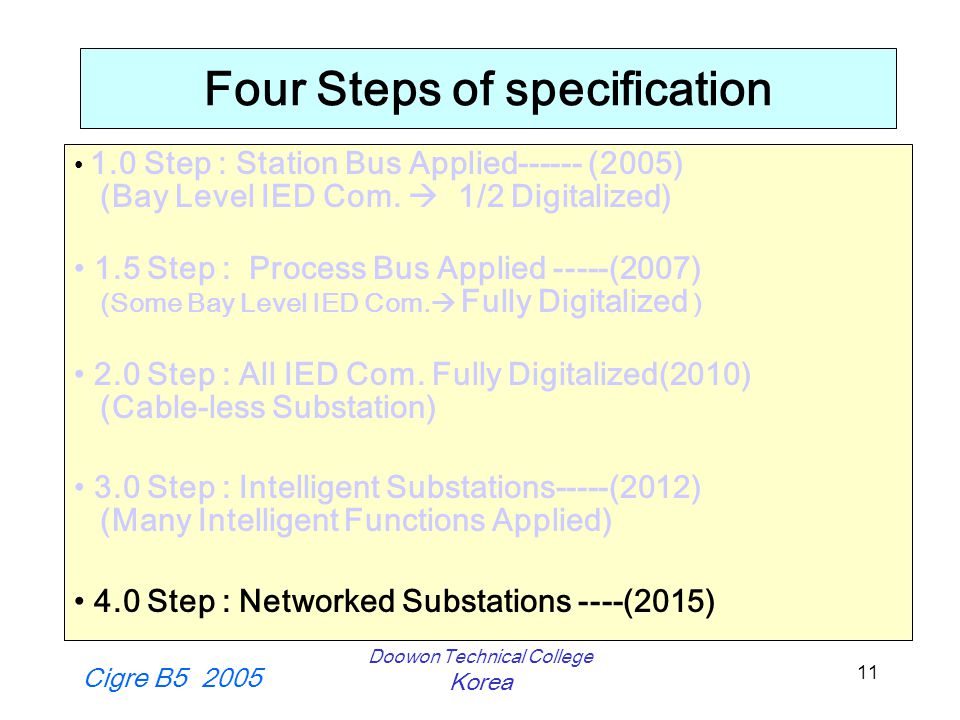 Four Steps of specification

• 1.0 Step : Station Bus Applied------ (2005)
(Bay Level IED Com. → 1/2 Digitalized)

• 1.5 Step : Process Bus Applied -----(2007)
(Some Bay Level IED Com.→ Fully Digitalized )

• 2.0 Step : All IED Com. Fully Digitalized(2010)
(Cable-less Substation)

• 3.0 Step : Intelligent Substations-----(2012)
(Many Intelligent Functions Applied)

• 4.0 Step : Networked Substations ----(2015)

Cigre B5 2005

Doowon Technical College
Korea

11